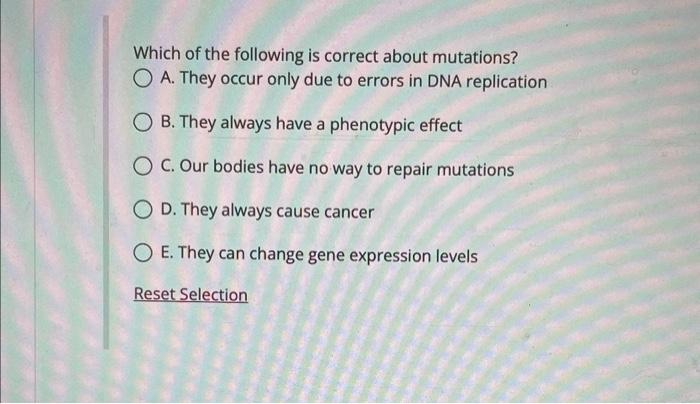 Which of the following is correct about mutations?

A. They occur only due to errors in DNA replication

B. They always have a phenotypic effect

C. Our bodies have no way to repair mutations

D. They always cause cancer

E. They can change gene expression levels

Reset Selection